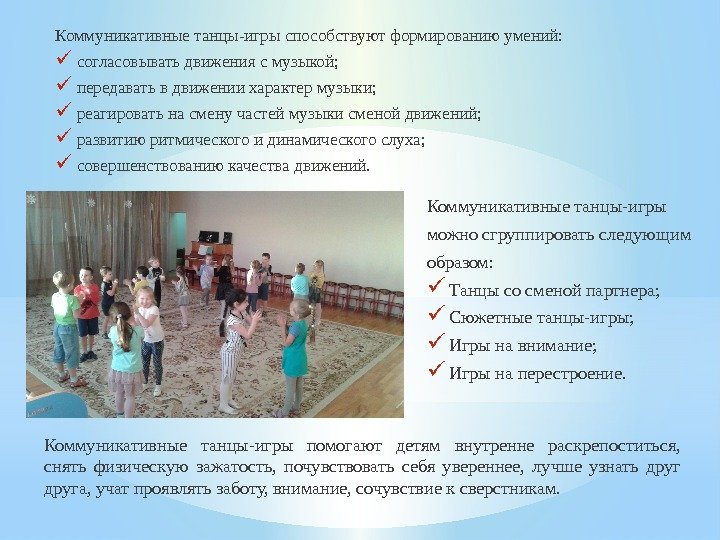 Коммуникативные танцы-игры способствуют формированию умений:
✓ согласовывать движения с музыкой;
✓ передавать в движении характер музыки;
✓ реагировать на смену частей музыки сменой движений;
✓ развитию ритмического и динамического слуха;
✓ совершенствованию качества движений.

Коммуникативные танцы-игры можно сгруппировать следующим образом:
✓ Танцы со сменой партнера;
✓ Сюжетные танцы-игры;
✓ Игры на внимание;
✓ Игры на перестроение.

Коммуникативные танцы-игры помогают детям внутренне раскрепоститься, снять физическую зажатость, почувствовать себя увереннее, лучше узнать друг друга, учат проявлять заботу, внимание, сочувствие к сверстникам.